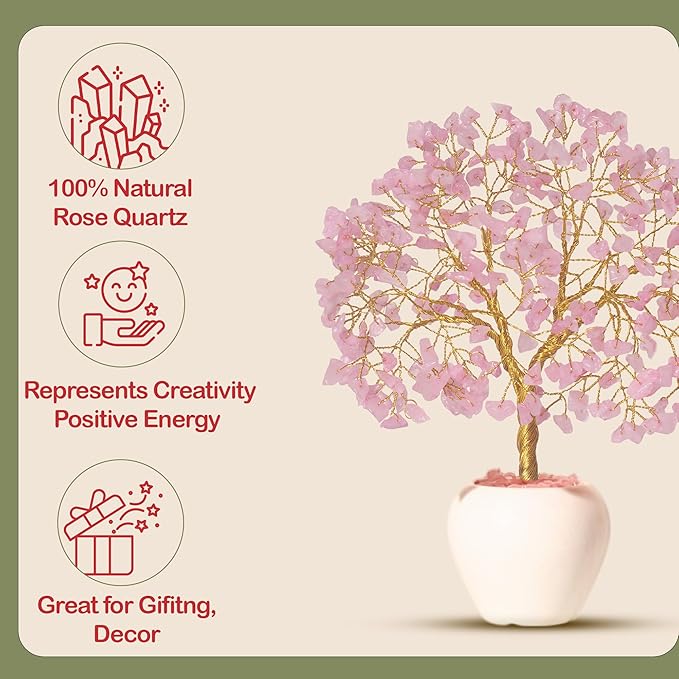 100% Natural Rose Quartz

Represents Creativity Positive Energy

Great for Gifitng, Decor